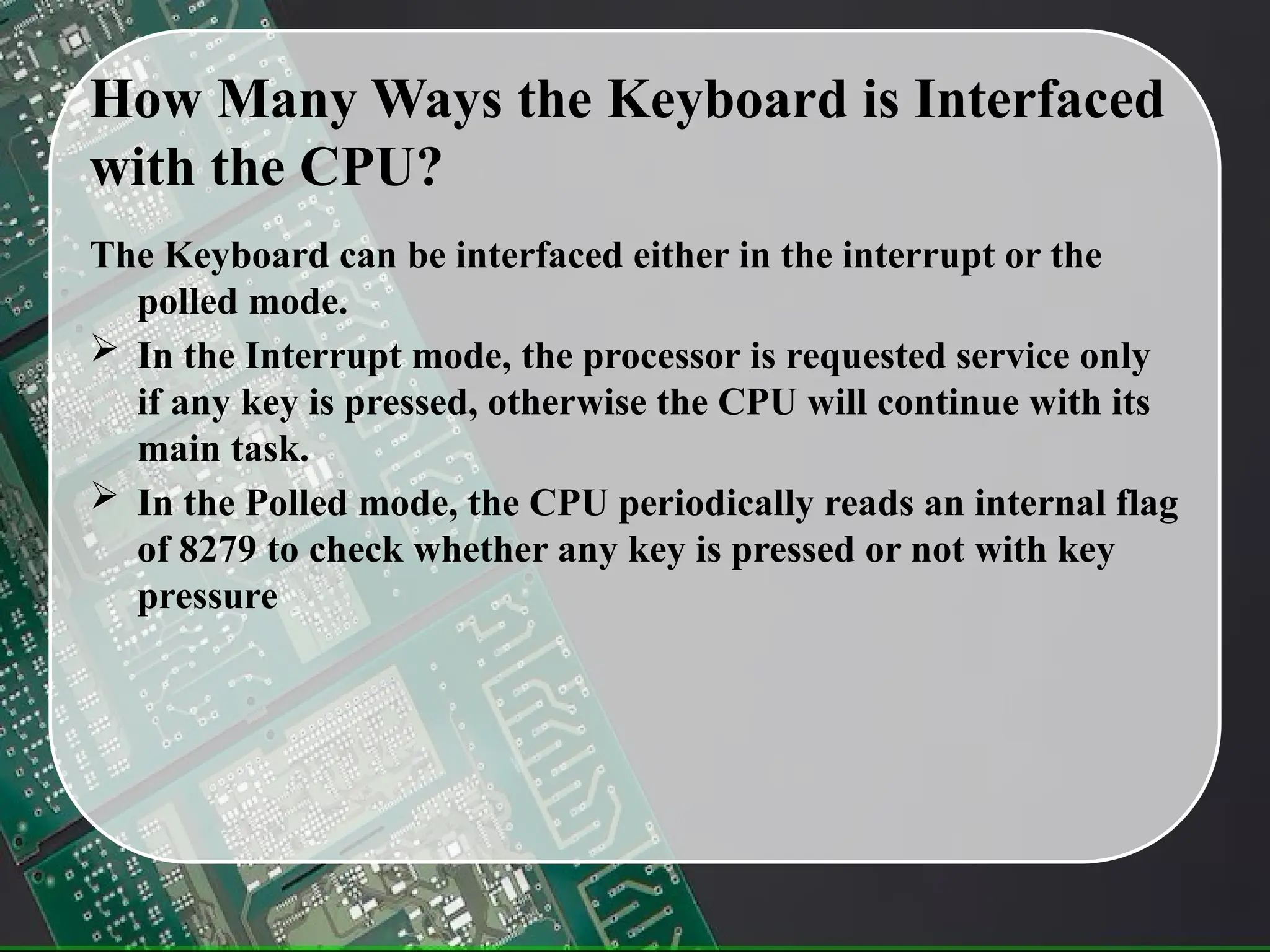 How Many Ways the Keyboard is Interfaced with the CPU?

The Keyboard can be interfaced either in the interrupt or the polled mode.

➢ In the Interrupt mode, the processor is requested service only if any key is pressed, otherwise the CPU will continue with its main task.

➢ In the Polled mode, the CPU periodically reads an internal flag of 8279 to check whether any key is pressed or not with key pressure